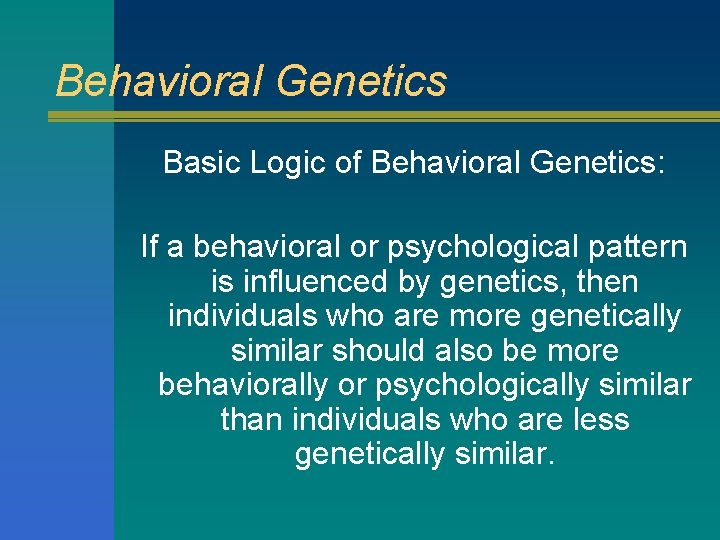 Behavioral Genetics

Basic Logic of Behavioral Genetics:

If a behavioral or psychological pattern is influenced by genetics, then individuals who are more genetically similar should also be more behaviorally or psychologically similar than individuals who are less genetically similar.